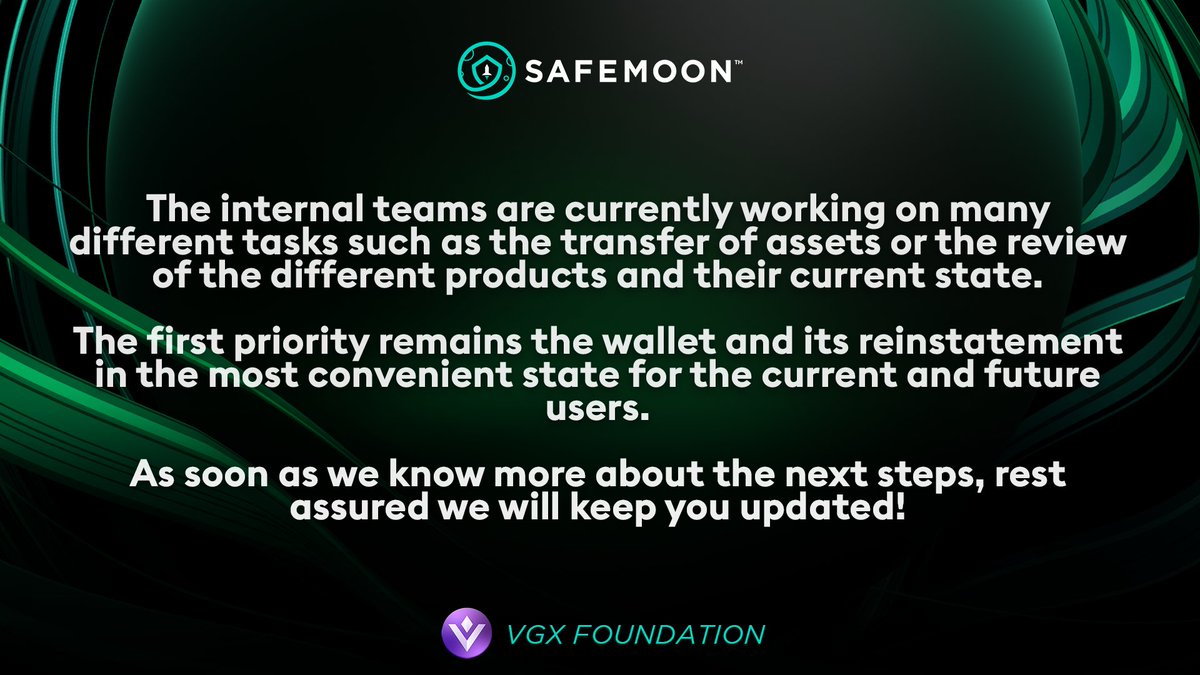 SAFEMOON™

The internal teams are currently working on many different tasks such as the transfer of assets or the review of the different products and their current state.

The first priority remains the wallet and its reinstatement in the most convenient state for the current and future users.

As soon as we know more about the next steps, rest assured we will keep you updated!

VGX FOUNDATION